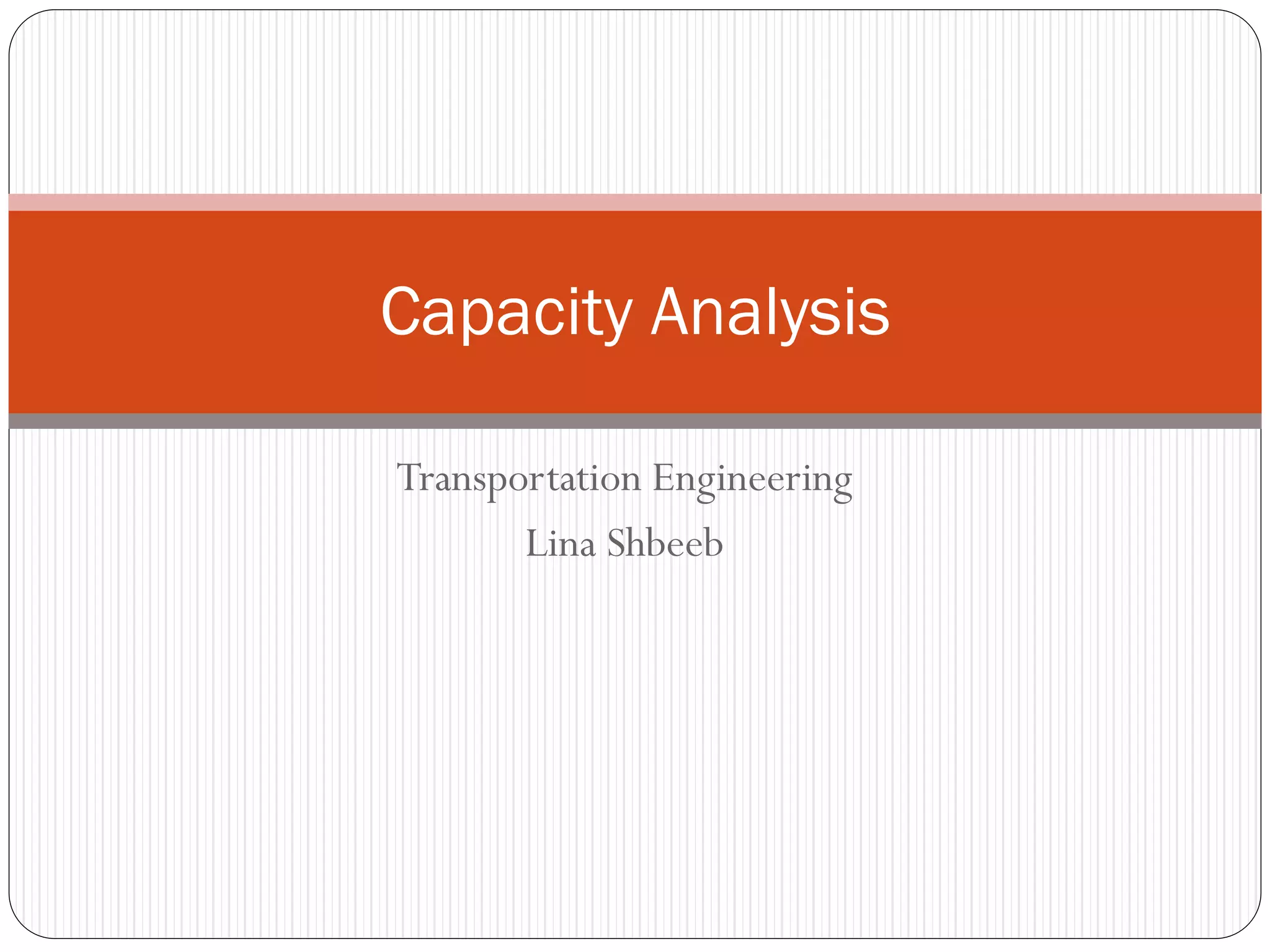 Capacity Analysis

Transportation Engineering

Lina Shbeeb